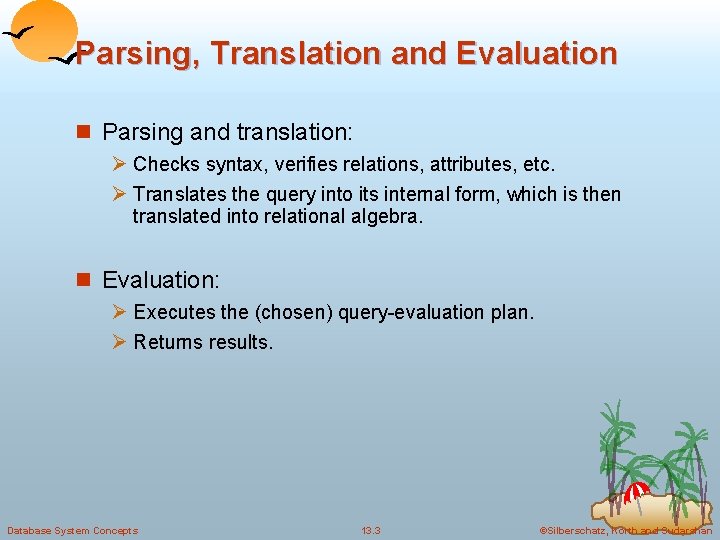 Parsing, Translation and Evaluation

Parsing and translation:

Checks syntax, verifies relations, attributes, etc.

Translates the query into its internal form, which is then translated into relational algebra.

Evaluation:

Executes the (chosen) query-evaluation plan.

Returns results.

Database System Concepts

13.3

©Silberschatz, Korth and Sudarshan